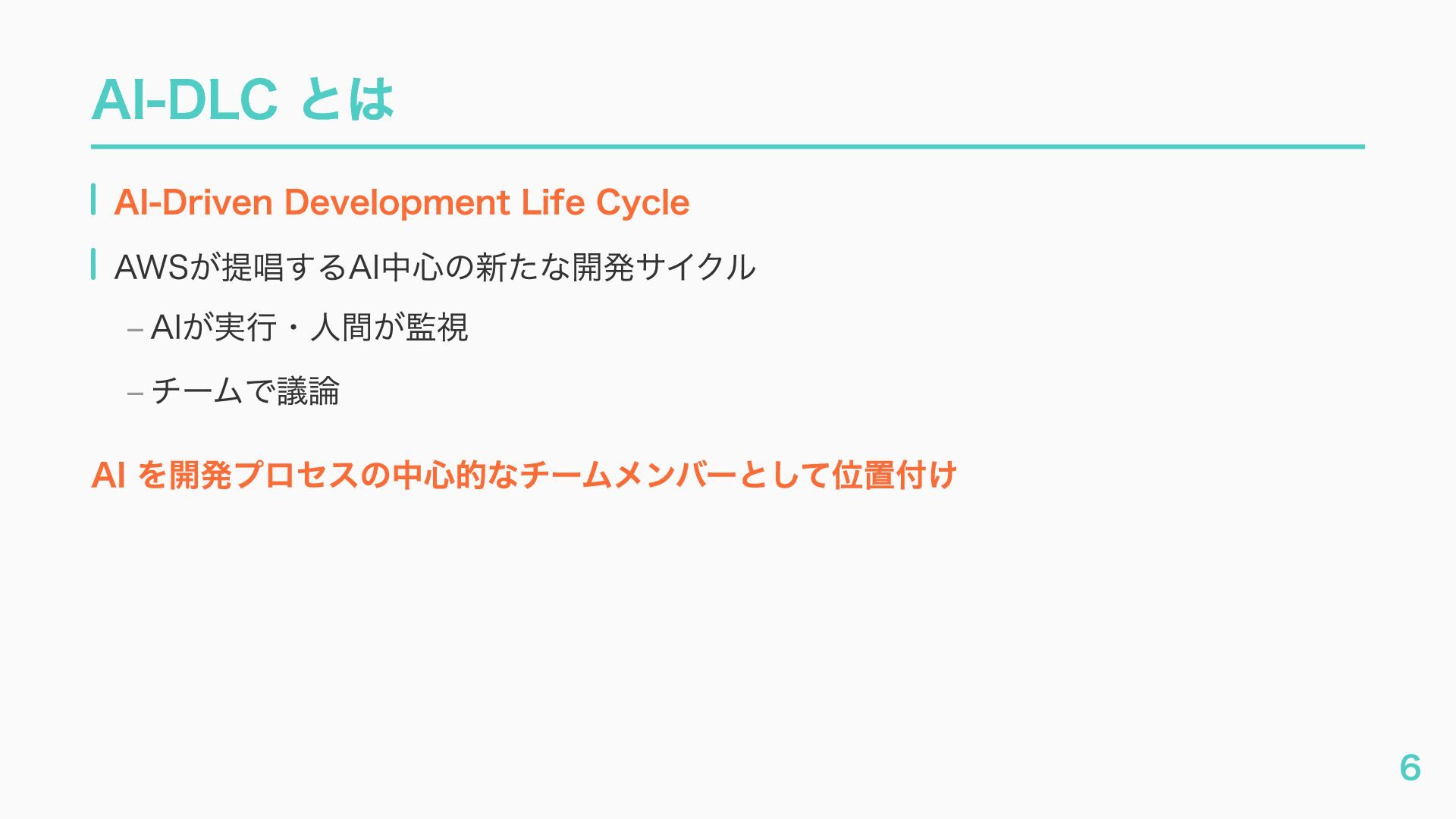 AI-DLC とは

AI-Driven Development Life Cycle

AWSが提唱するAI中心の新たな開発サイクル

– AIが実行・人間が監視

– チームで議論

AI を開発プロセスの中心的なチームメンバーとして位置付け

6